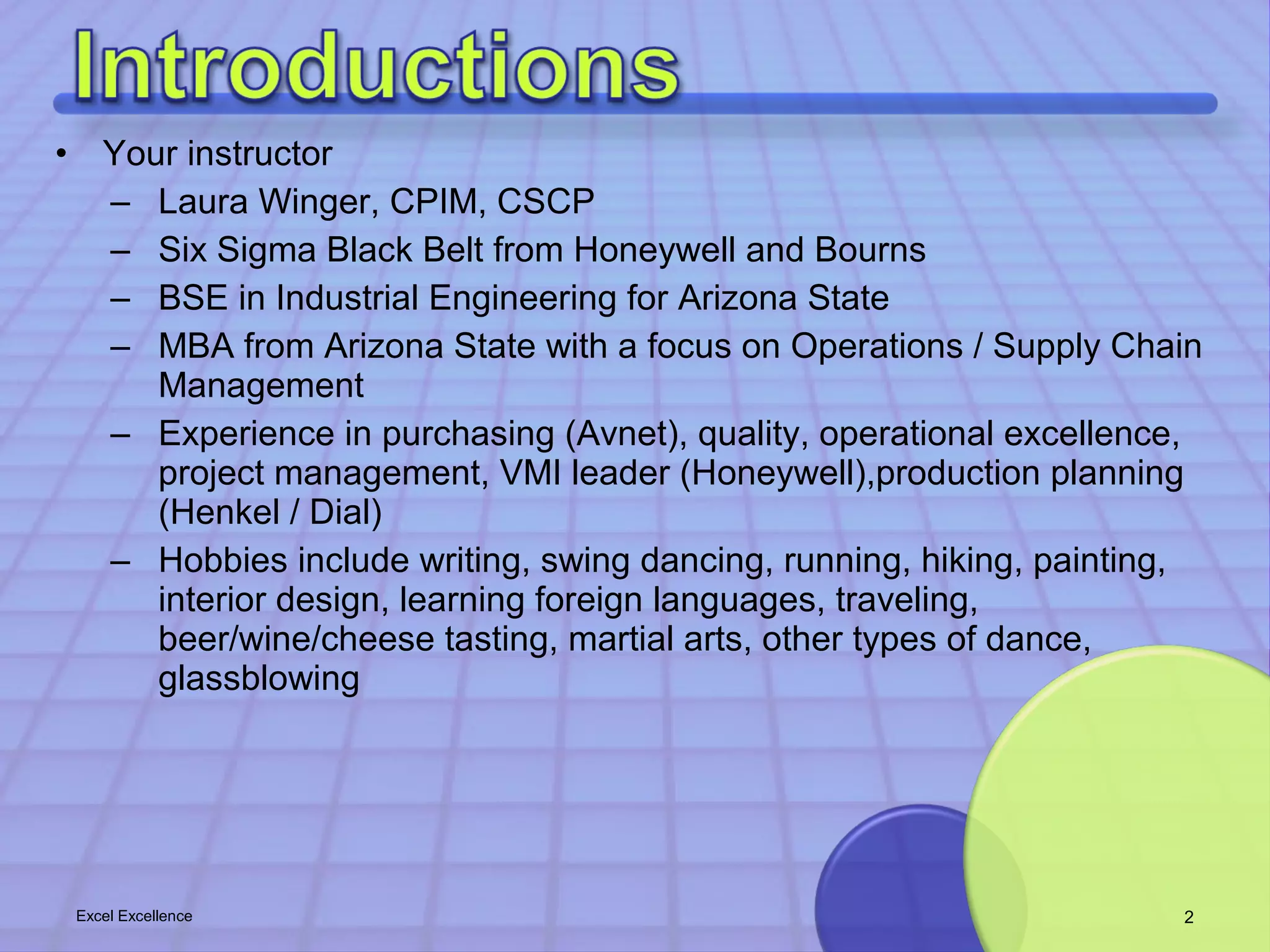 Introductions

• Your instructor
– Laura Winger, CPIM, CSCP
– Six Sigma Black Belt from Honeywell and Bourns
– BSE in Industrial Engineering for Arizona State
– MBA from Arizona State with a focus on Operations / Supply Chain Management
– Experience in purchasing (Avnet), quality, operational excellence, project management, VMI leader (Honeywell),production planning (Henkel / Dial)
– Hobbies include writing, swing dancing, running, hiking, painting, interior design, learning foreign languages, traveling, beer/wine/cheese tasting, martial arts, other types of dance, glassblowing

Excel Excellence

2